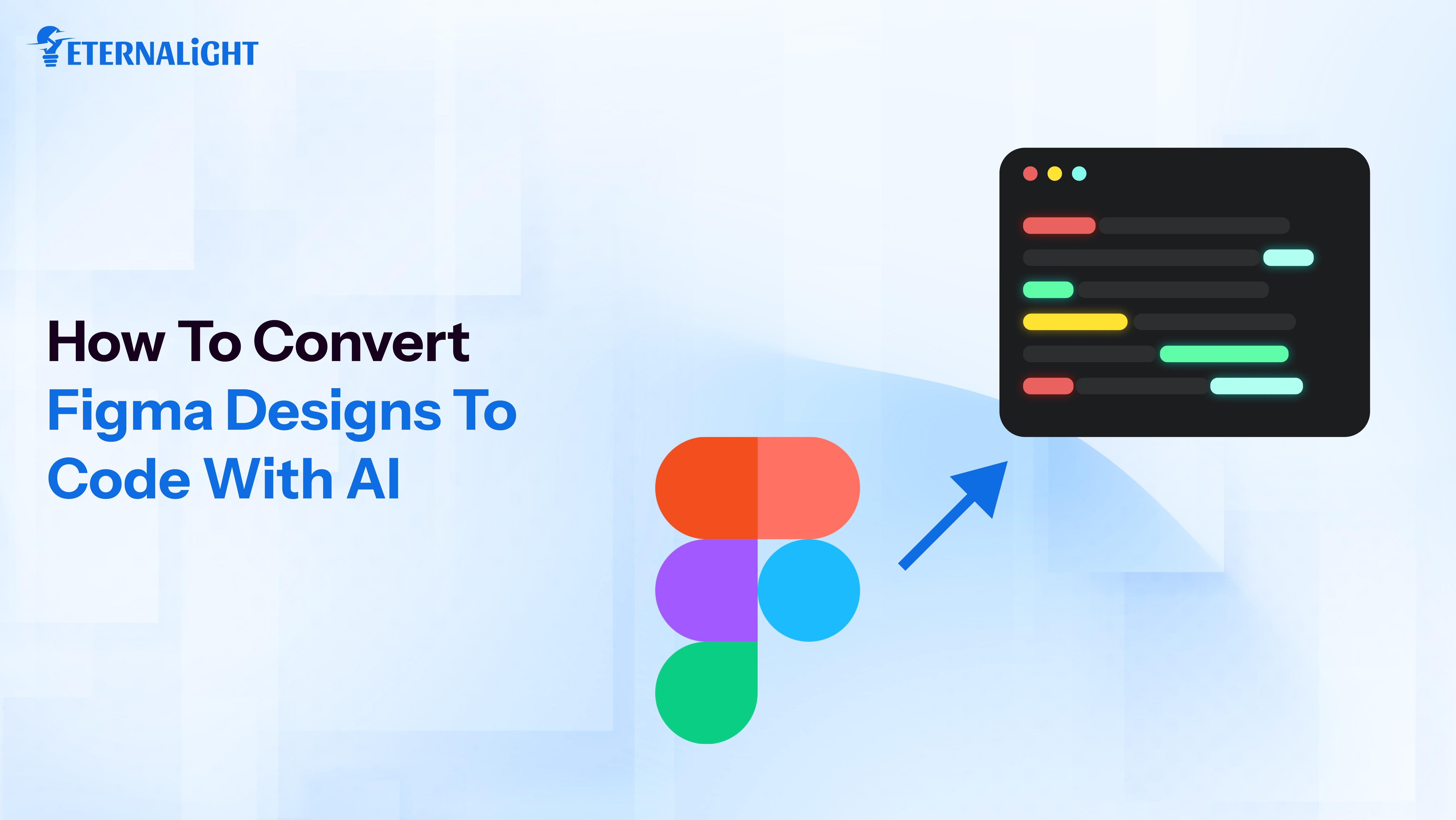 ETERNALiGHT

How To Convert
Figma Designs To
Code With AI